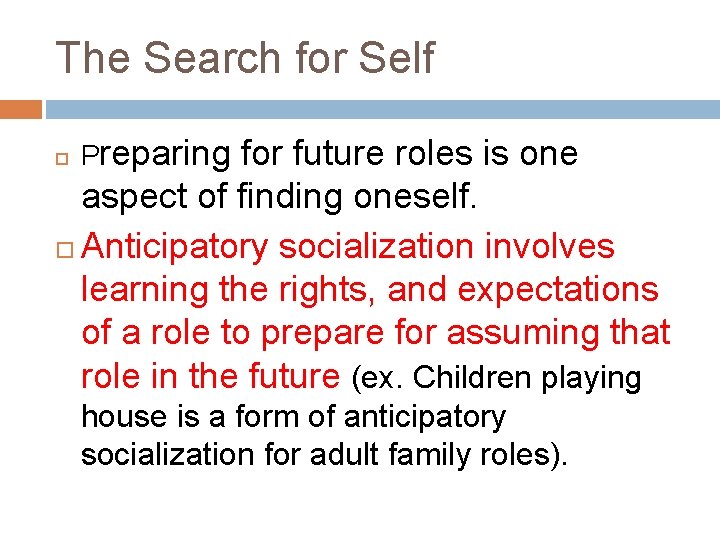 The Search for Self

Preparing for future roles is one aspect of finding oneself.

Anticipatory socialization involves learning the rights, and expectations of a role to prepare for assuming that role in the future (ex. Children playing house is a form of anticipatory socialization for adult family roles).